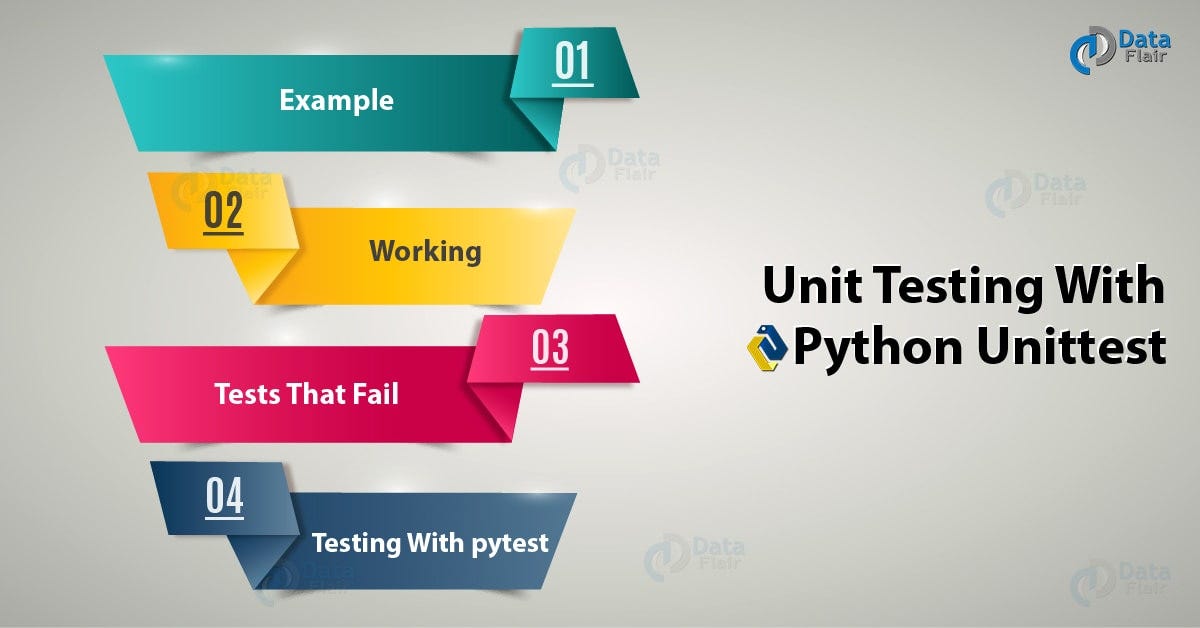 Data Flair

01
Example

02
Working

03
Tests That Fail

04
Testing With pytest

Unit Testing With Python Unittest